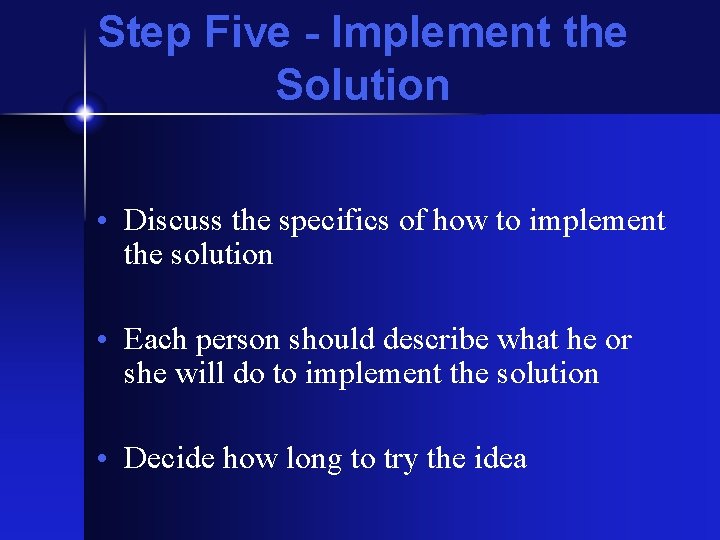 Step Five - Implement the Solution

• Discuss the specifics of how to implement the solution

• Each person should describe what he or she will do to implement the solution

• Decide how long to try the idea